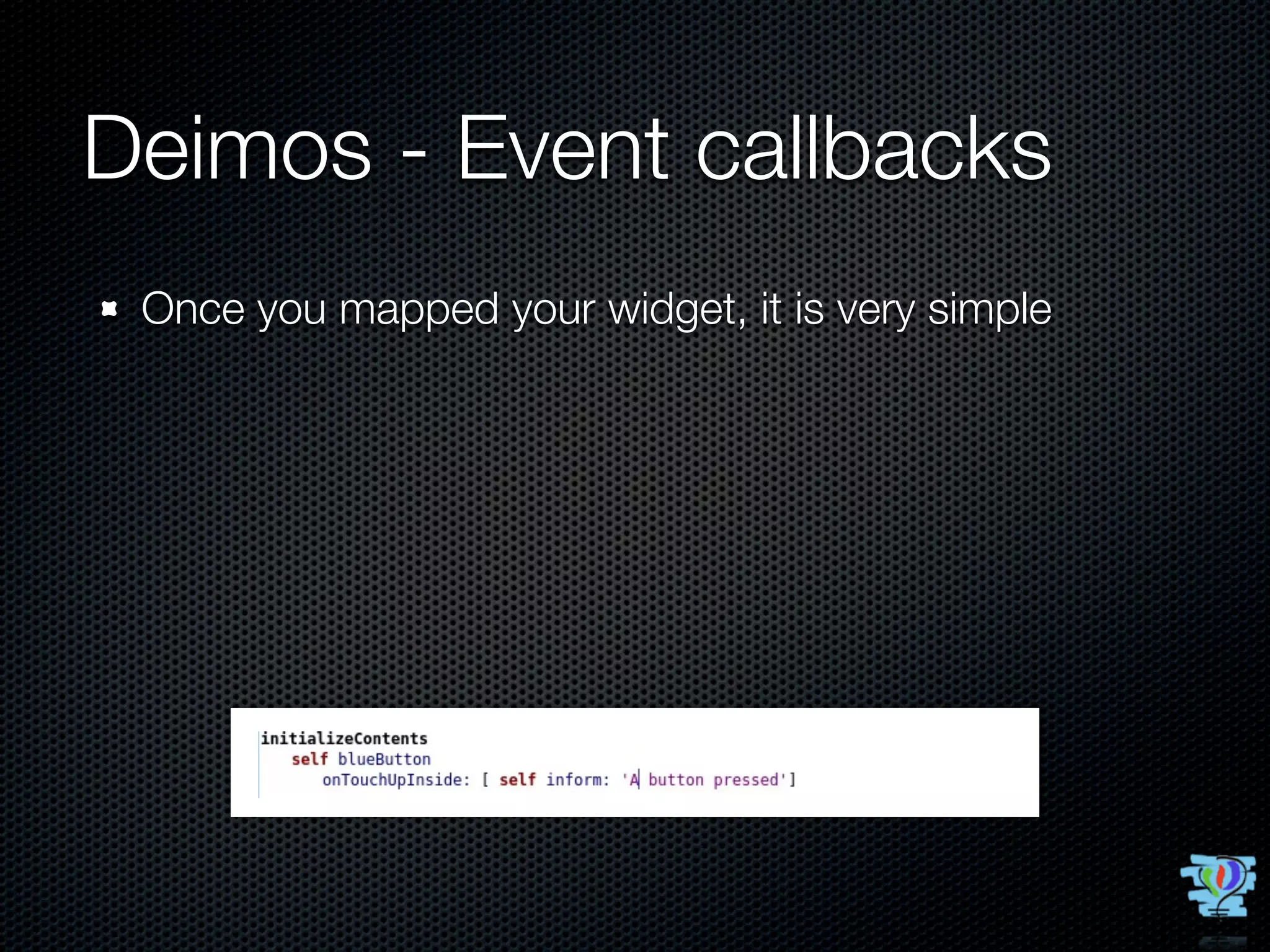 Deimos - Event callbacks

Once you mapped your widget, it is very simple

initializeContents
self blueButton
onTouchUpInside: [ self inform: 'A button pressed']